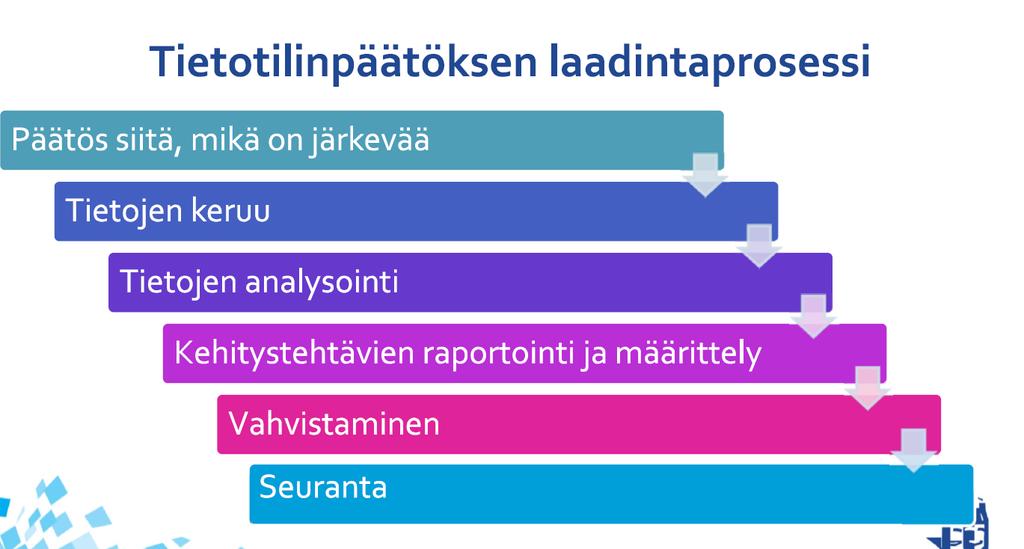 Tietotilinpäätöksen laadintaprosessi

Päätös siitä, mikä on järkevää

Tietojen keruu

Tietojen analysointi

Kehitystehtävien raportointi ja määrittely

Vahvistaminen

Seuranta